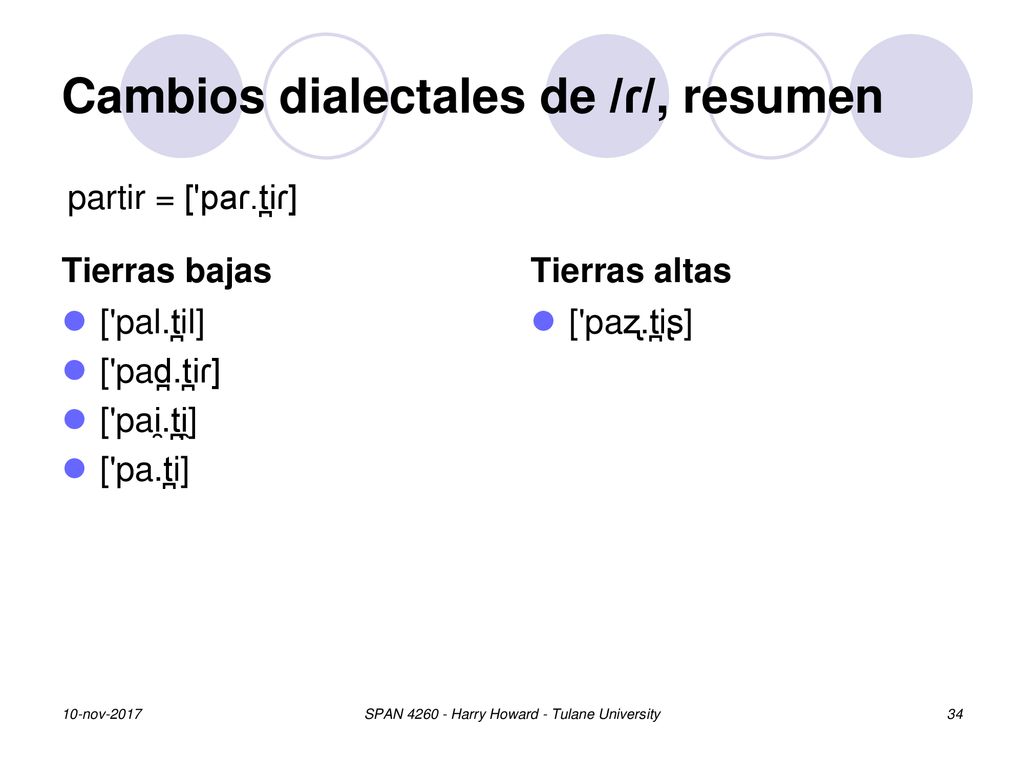 Cambios dialectales de /ɾ/, resumen

partir = ['paɾ.t̪iɾ]

Tierras bajas

['pal.t̪il]

['pad̪.t̪iɾ]

['pai̯.t̪i]

['pa.t̪i]

Tierras altas

['paʐ.t̪iʂ]

10-nov-2017

SPAN 4260 - Harry Howard - Tulane University

34